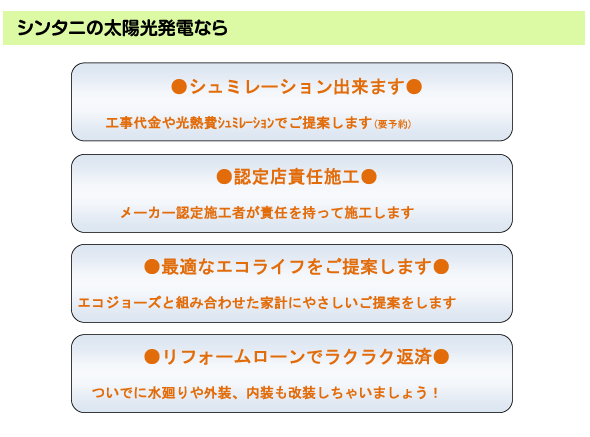 シンタニの太陽光発電なら

●シュミレーション出来ます●

工事代金や光熱費ｼｭﾐﾚｰｼｮﾝでご提案します(要予約)

●認定店責任施工●

メーカー認定施工者が責任を持って施工します

●最適なエコライフをご提案します●

エコジョーズと組み合わせた家計にやさしいご提案をします

●リフォームローンでラクラク返済●

ついでに水廻りや外装、内装も改装しちゃいましょう！